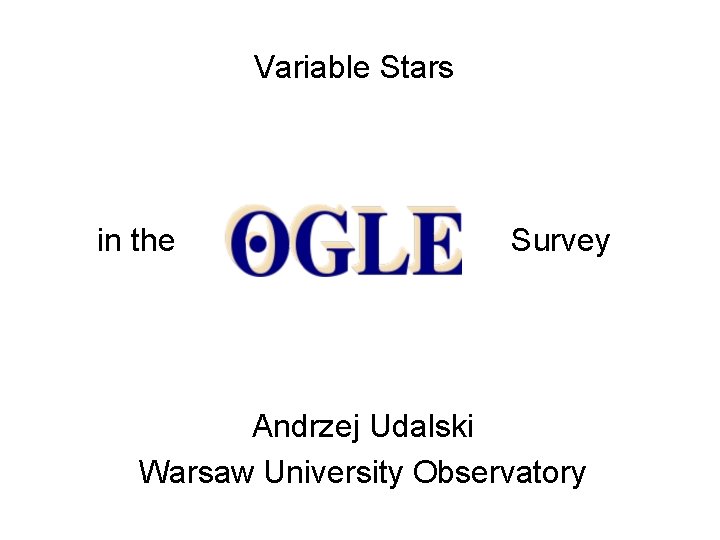 Variable Stars

in the OGLE Survey

Andrzej Udalski
Warsaw University Observatory